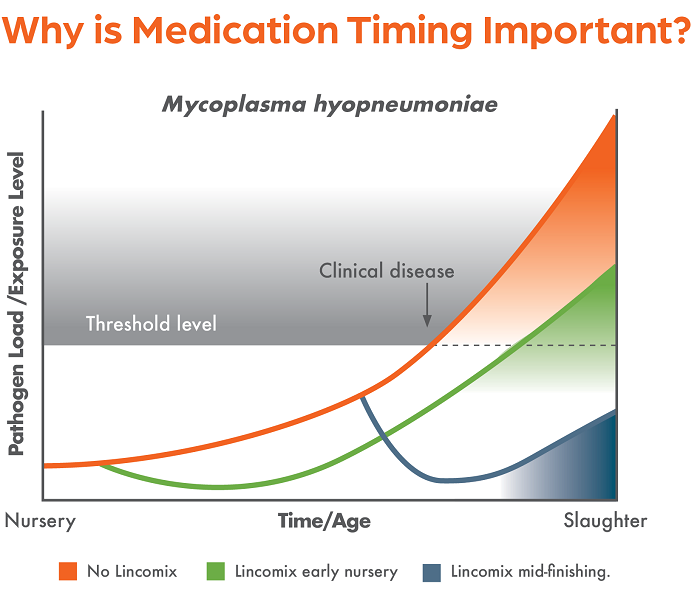 Why is Medication Timing Important?

Mycoplasma hyopneumoniae

Pathogen Load /Exposure Level

Clinical disease

Threshold level

Nursery

Time/Age

Slaughter

No Lincomix
Lincomix early nursery
Lincomix mid-finishing.